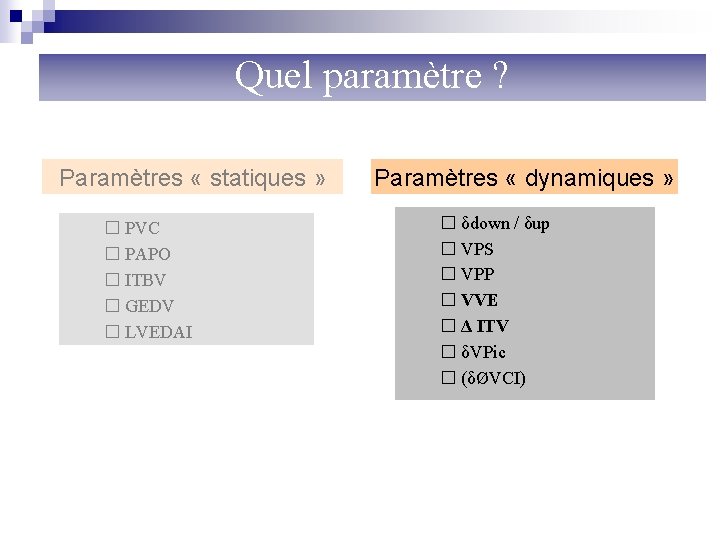 Quel paramètre ?

Paramètres « statiques »

☐ PVC
☐ PAPO
☐ ITBV
☐ GEDV
☐ LVEDAI

Paramètres « dynamiques »

☐ δdown / δup
☐ VPS
☐ VPP
☐ VVE
☐ Δ ITV
☐ δVPic
☐ (δØVCI)